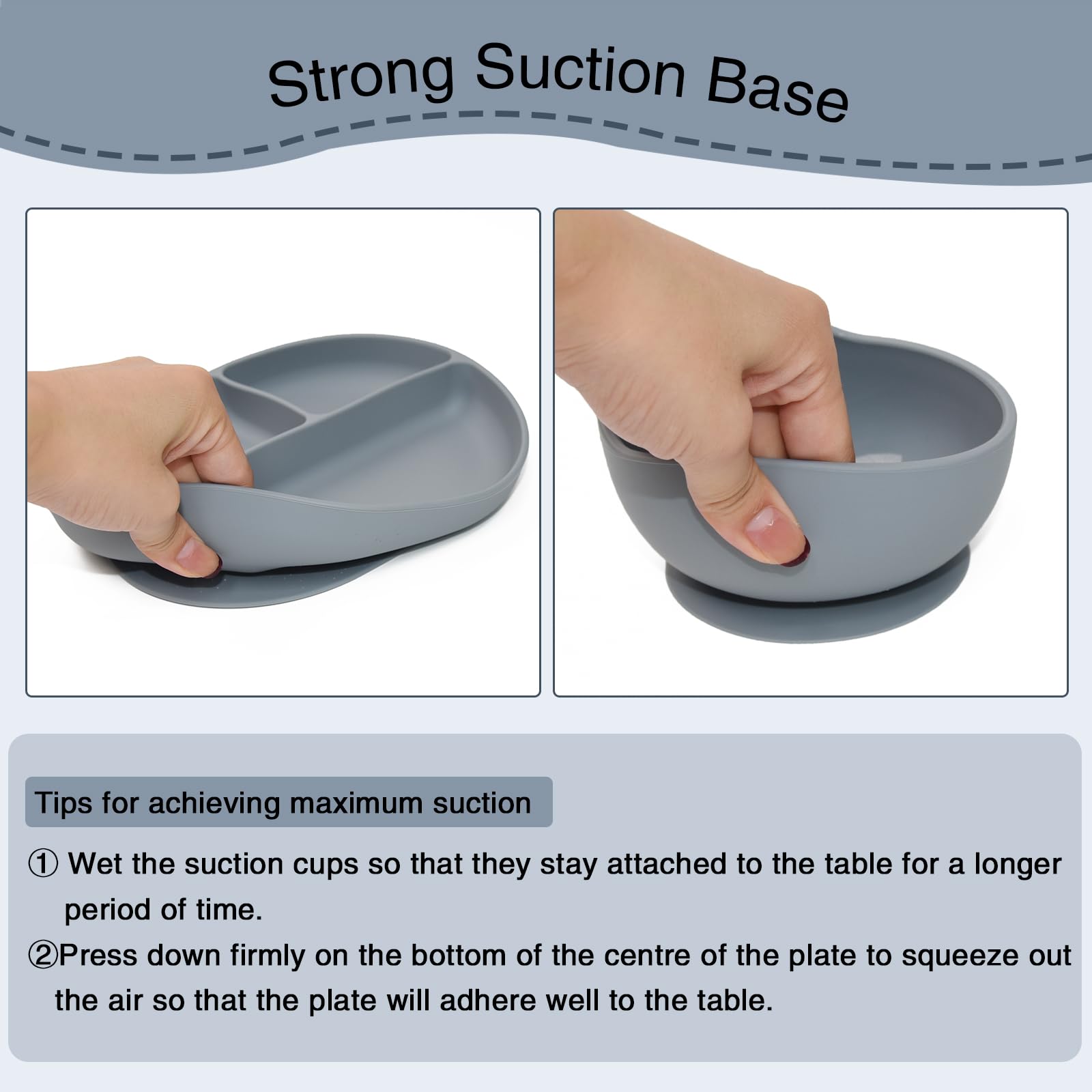 Strong Suction Base

Tips for achieving maximum suction

① Wet the suction cups so that they stay attached to the table for a longer period of time.

②Press down firmly on the bottom of the centre of the plate to squeeze out the air so that the plate will adhere well to the table.